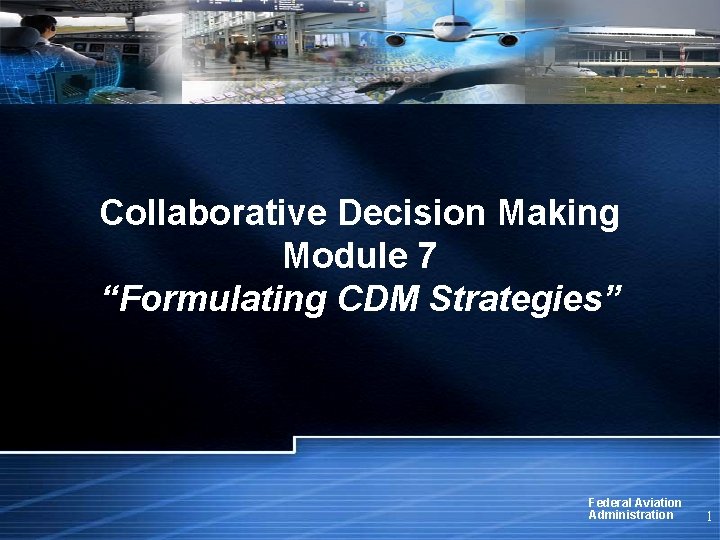 Collaborative Decision Making
Module 7
“Formulating CDM Strategies”

Federal Aviation Administration

1